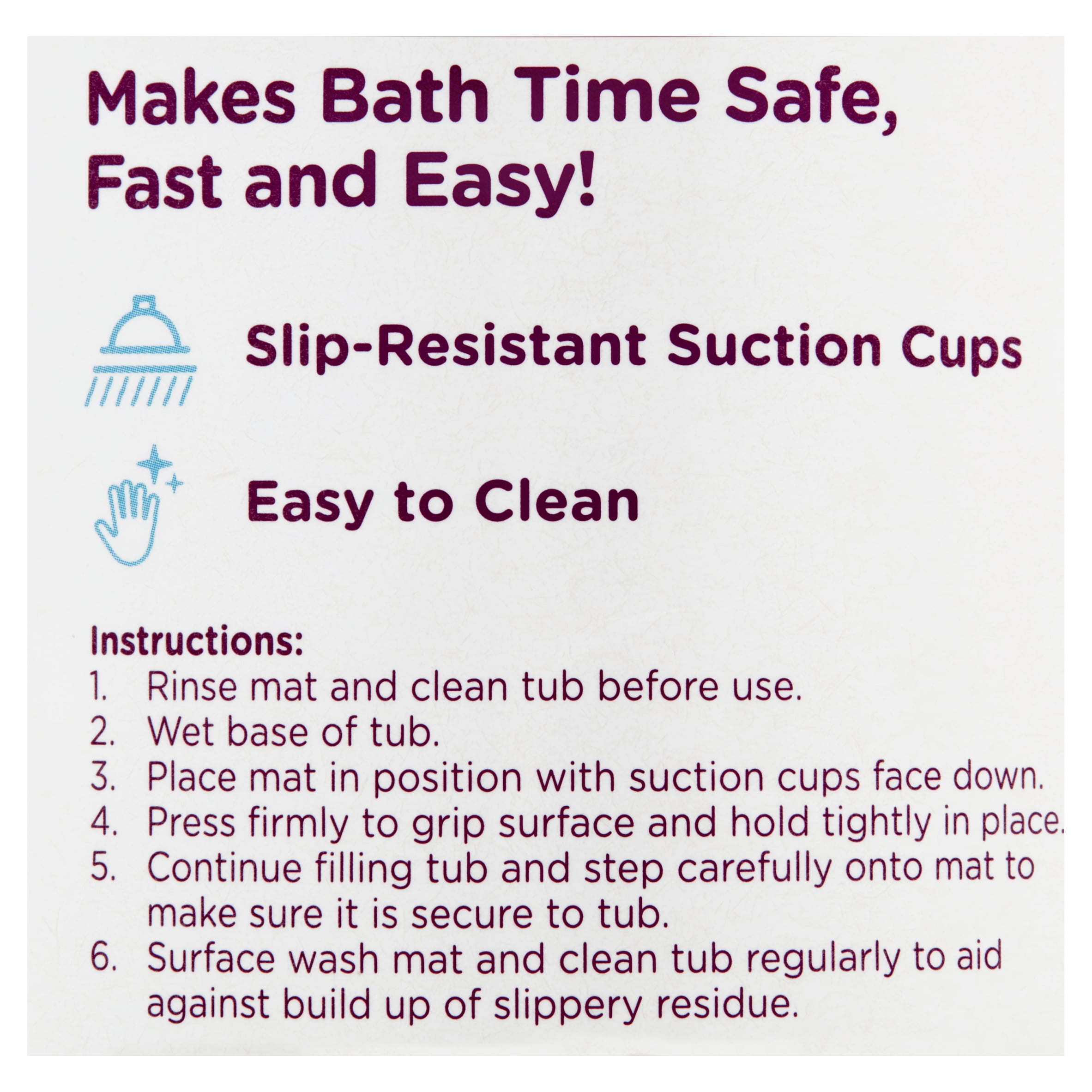 Makes Bath Time Safe, Fast and Easy!

Slip-Resistant Suction Cups

Easy to Clean

Instructions:
1. Rinse mat and clean tub before use.
2. Wet base of tub.
3. Place mat in position with suction cups face down.
4. Press firmly to grip surface and hold tightly in place.
5. Continue filling tub and step carefully onto mat to make sure it is secure to tub.
6. Surface wash mat and clean tub regularly to aid against build up of slippery residue.